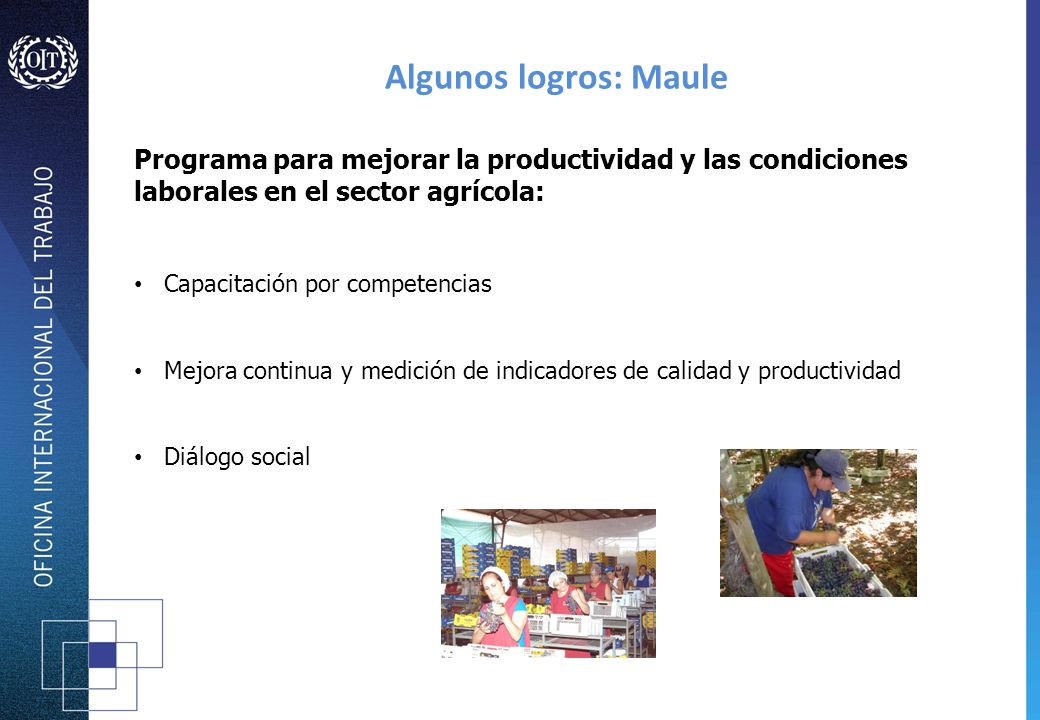 OIT

OFICINA INTERNACIONAL DEL TRABAJO

Algunos logros: Maule

Programa para mejorar la productividad y las condiciones laborales en el sector agrícola:

• Capacitación por competencias

• Mejora continua y medición de indicadores de calidad y productividad

• Diálogo social